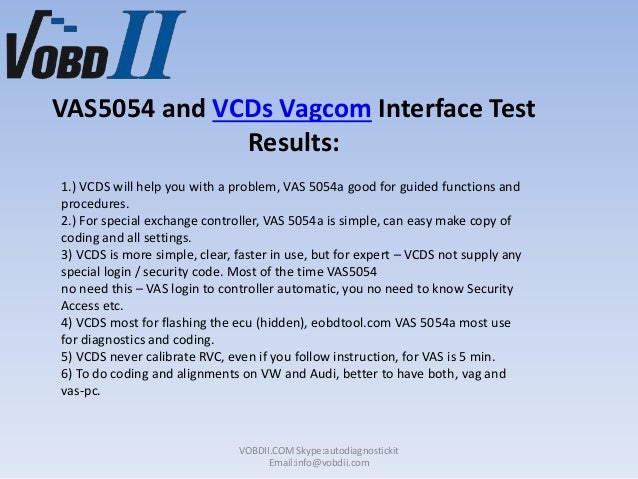 VOBD II

VAS5054 and VCDs Vagcom Interface Test Results:

1.) VCDS will help you with a problem, VAS 5054a good for guided functions and procedures.
2.) For special exchange controller, VAS 5054a is simple, can easy make copy of coding and all settings.
3) VCDS is more simple, clear, faster in use, but for expert – VCDS not supply any special login / security code. Most of the time VAS5054
no need this – VAS login to controller automatic, you no need to know Security Access etc.
4) VCDS most for flashing the ecu (hidden), eobdtool.com VAS 5054a most use for diagnostics and coding.
5) VCDS never calibrate RVC, even if you follow instruction, for VAS is 5 min.
6) To do coding and alignments on VW and Audi, better to have both, vag and vas-pc.

VOBDII.COM Skype:autodiagnostickit
Email:info@vobdii.com